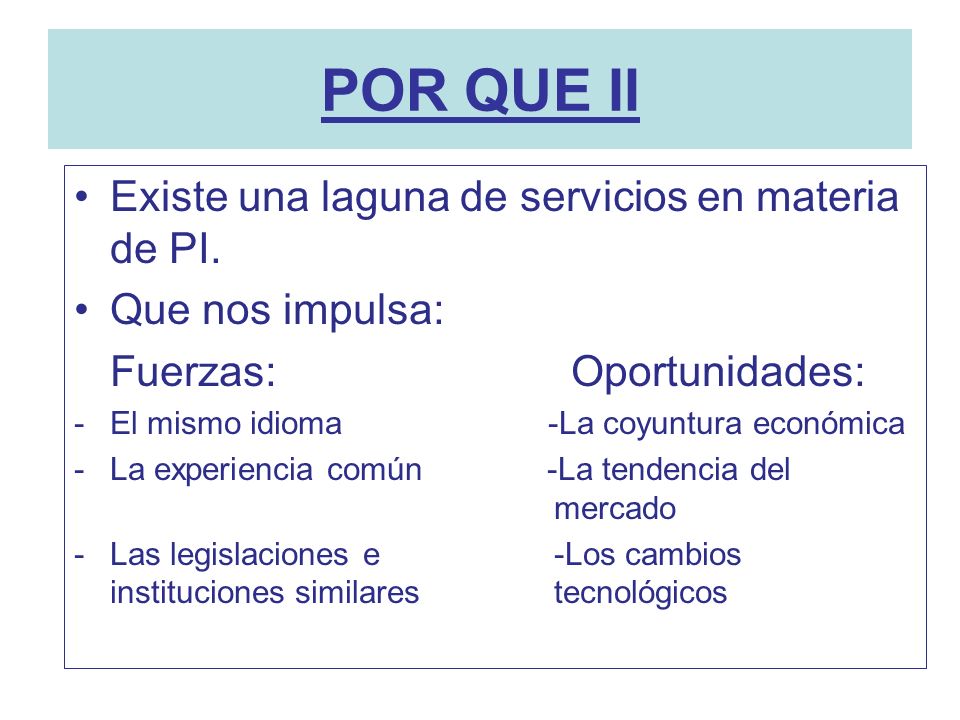 POR QUE II

• Existe una laguna de servicios en materia de PI.

• Que nos impulsa:

Fuerzas:

- El mismo idioma
- La experiencia común
- Las legislaciones e instituciones similares

Oportunidades:

-La coyuntura económica
-La tendencia del mercado
-Los cambios tecnológicos